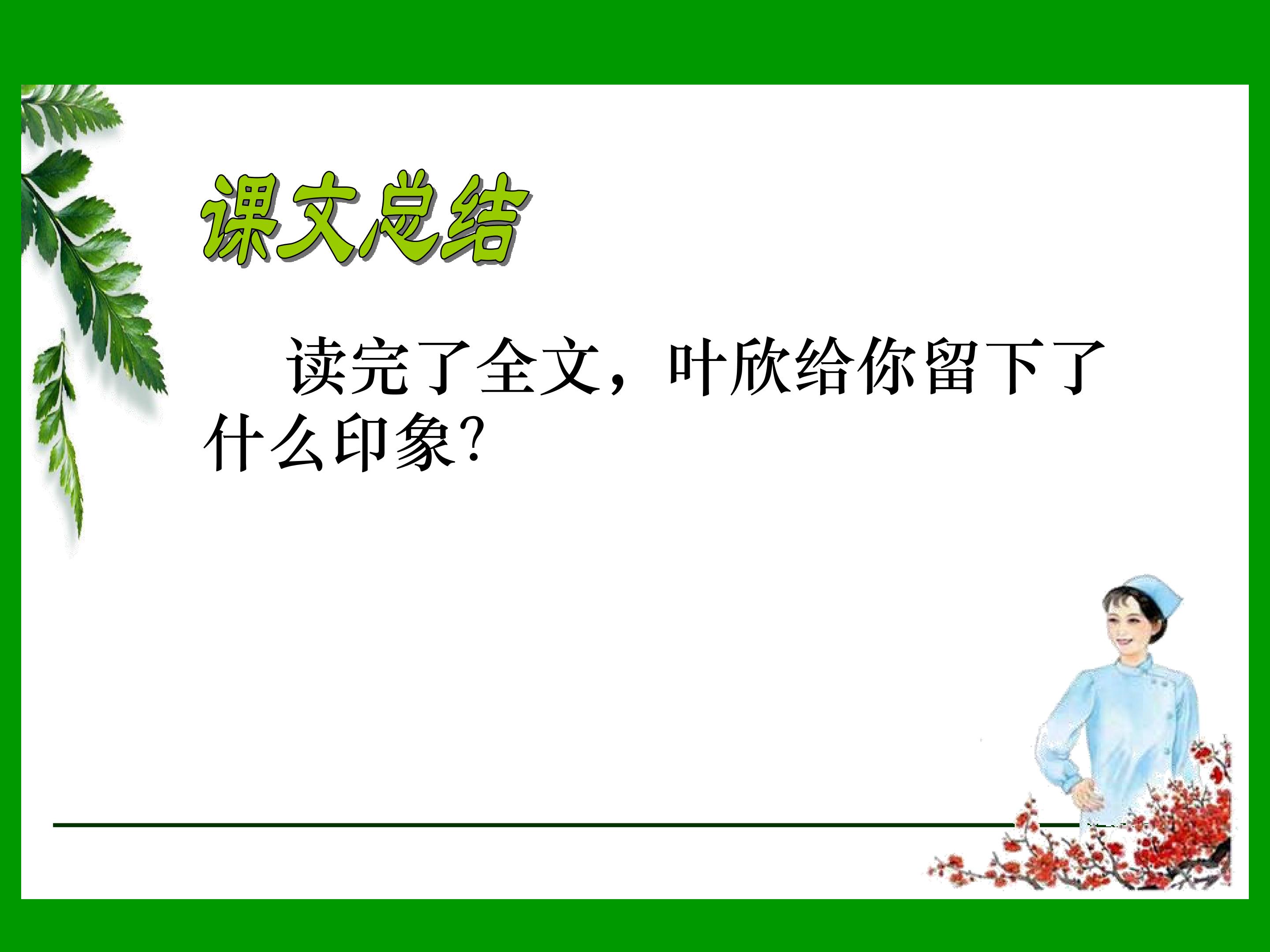 课文总结

读完了全文，叶欣给你留下了什么印象?